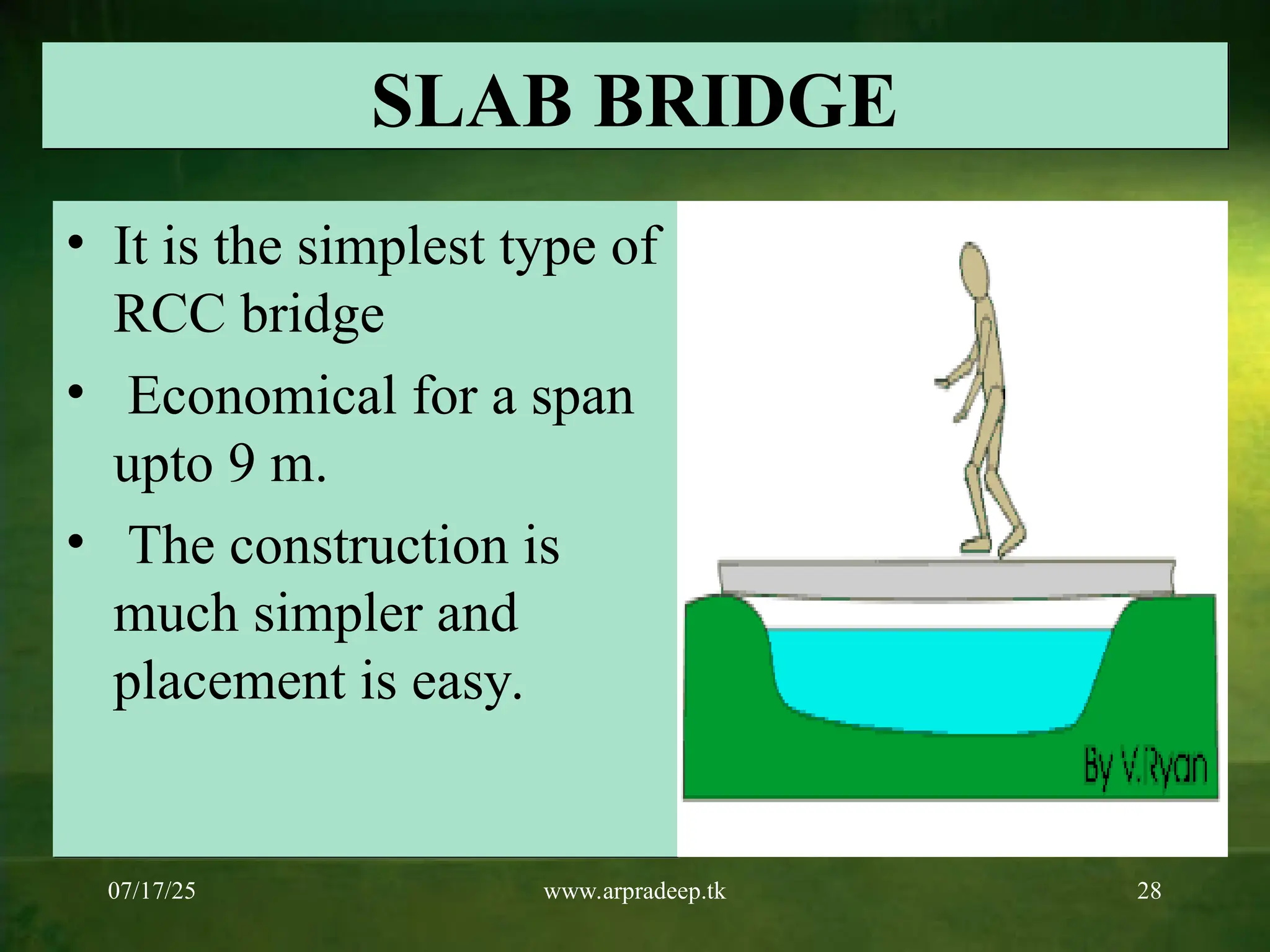 SLAB BRIDGE

• It is the simplest type of RCC bridge

• Economical for a span upto 9 m.

• The construction is much simpler and placement is easy.

By V.Ryan

07/17/25

www.arpradeep.tk

28